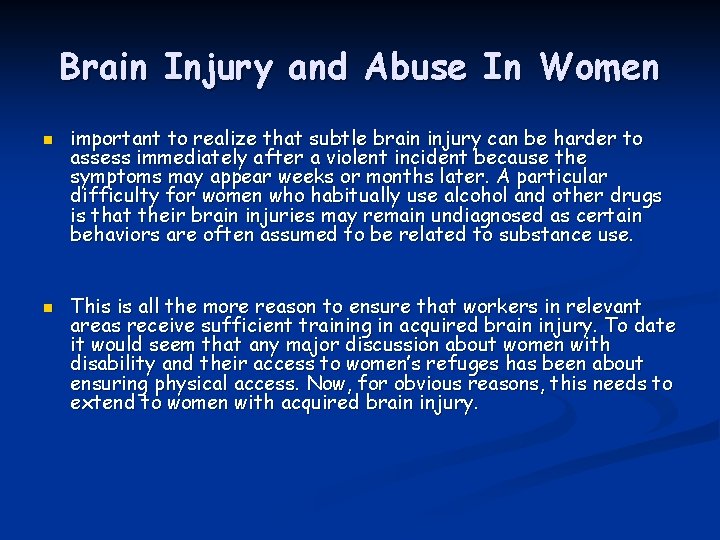 Brain Injury and Abuse In Women

- important to realize that subtle brain injury can be harder to assess immediately after a violent incident because the symptoms may appear weeks or months later. A particular difficulty for women who habitually use alcohol and other drugs is that their brain injuries may remain undiagnosed as certain behaviors are often assumed to be related to substance use.

- This is all the more reason to ensure that workers in relevant areas receive sufficient training in acquired brain injury. To date it would seem that any major discussion about women with disability and their access to women's refuges has been about ensuring physical access. Now, for obvious reasons, this needs to extend to women with acquired brain injury.